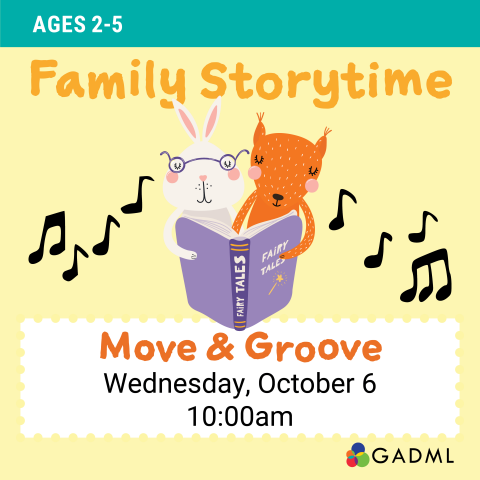 AGES 2-5

Family Storytime

FAIRY TALES

FAIRY TALES

Move & Groove

Wednesday, October 6
10:00am

GADML